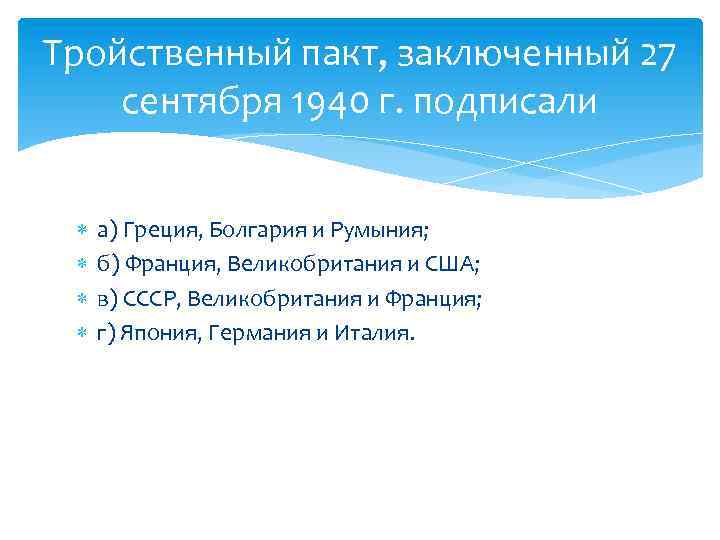 Тройственный пакт, заключенный 27 сентября 1940 г. подписали

а) Греция, Болгария и Румыния;
б) Франция, Великобритания и США;
в) СССР, Великобритания и Франция;
г) Япония, Германия и Италия.